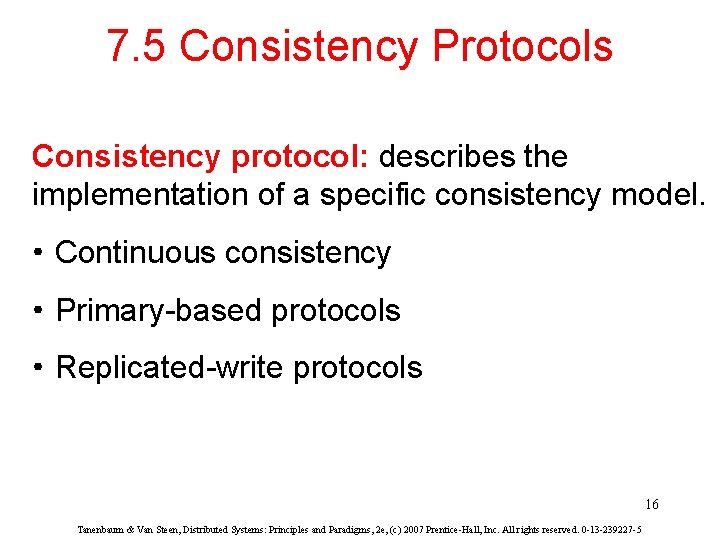 7.5 Consistency Protocols

Consistency protocol: describes the implementation of a specific consistency model.

• Continuous consistency

• Primary-based protocols

• Replicated-write protocols

16

Tanenbaum & Van Steen, Distributed Systems: Principles and Paradigms, 2e, (c) 2007 Prentice-Hall, Inc. All rights reserved. 0-13-239227-5